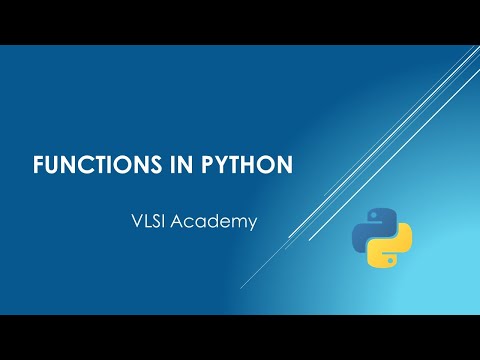 FUNCTIONS IN PYTHON

VLSI Academy